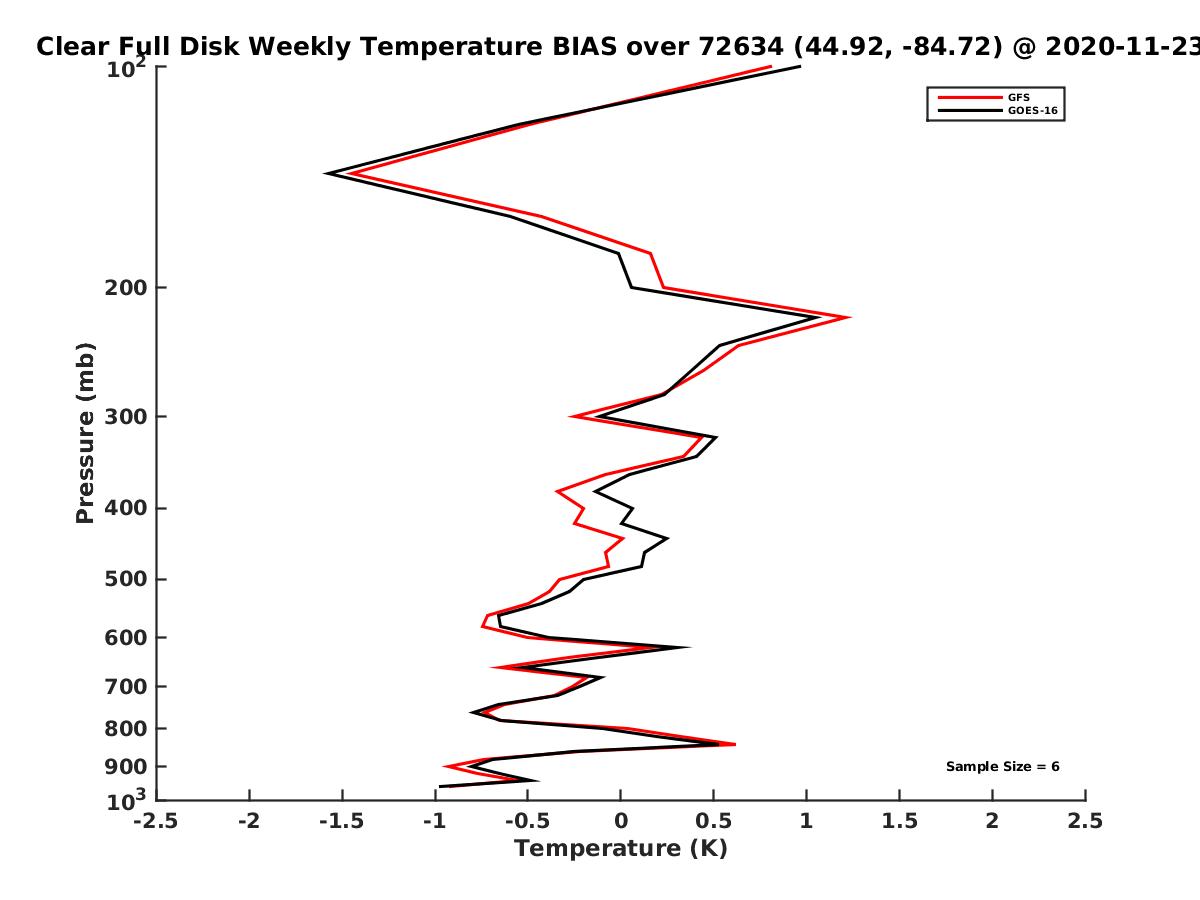 Clear Full Disk Weekly Temperature BIAS over 72634 (44.92, -84.72) @ 2020-11-23

GFS
GOES-16

Pressure (mb)

$10^2$
200
300
400
500
600
700
800
900
$10^3$

Sample Size = 6

-2.5
-2
-1.5
-1
-0.5
0
0.5
1
1.5
2
2.5

Temperature (K)